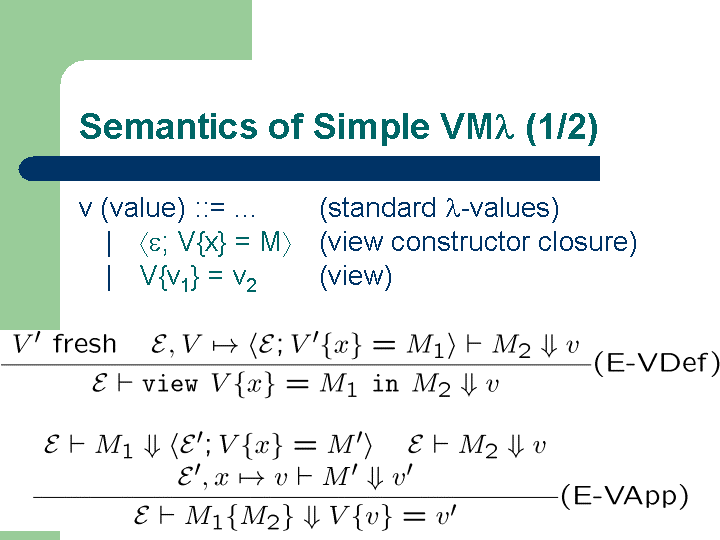 Semantics of Simple VMλ (1/2)

v (value) ::= ... (standard λ-values)
| ⟨ε; V{x} = M⟩ (view constructor closure)
| V{v$_1$} = v$_2$ (view)

$\frac{V' \text{ fresh} \quad \mathcal{E}, V \mapsto \langle \mathcal{E}; V'\{x\} = M_1 \rangle \vdash M_2 \Downarrow v}{\mathcal{E} \vdash \texttt{view } V\{x\} = M_1 \texttt{ in } M_2 \Downarrow v}$ (E-VDef)

$\frac{\mathcal{E} \vdash M_1 \Downarrow \langle \mathcal{E}'; V\{x\} = M' \rangle \quad \mathcal{E} \vdash M_2 \Downarrow v \quad \mathcal{E}', x \mapsto v \vdash M' \Downarrow v'}{\mathcal{E} \vdash M_1\{M_2\} \Downarrow V\{v\} = v'}$ (E-VApp)